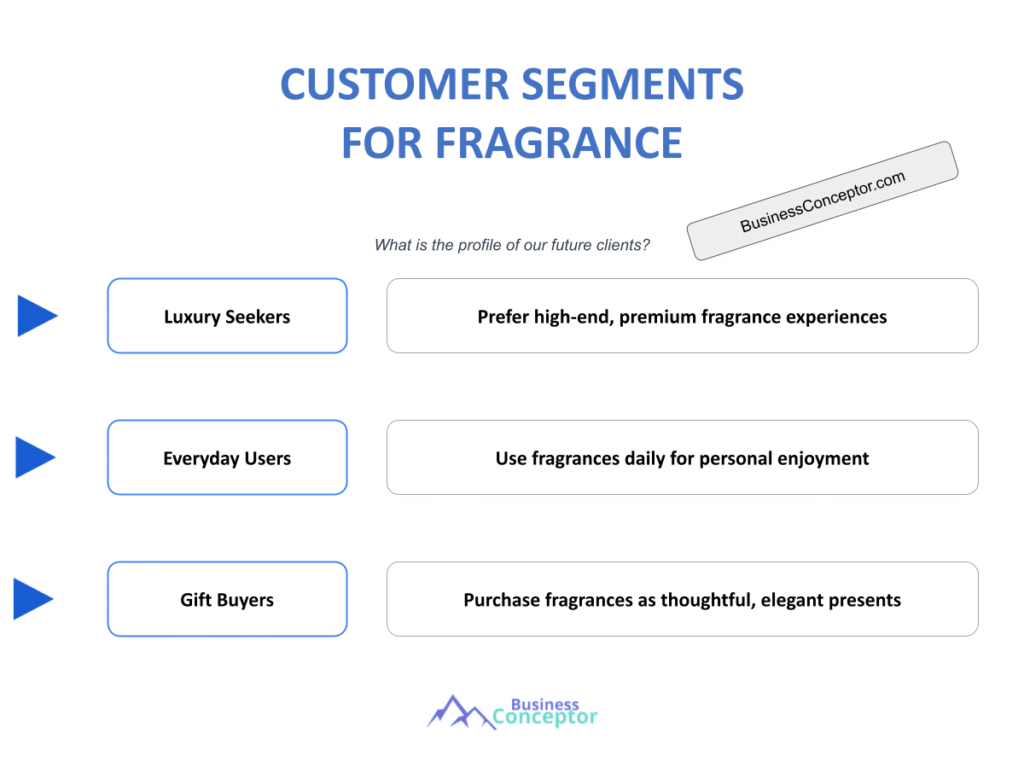 CUSTOMER SEGMENTS FOR FRAGRANCE

BusinessConceptor.com

What is the profile of our future clients?

Luxury Seekers

Prefer high-end, premium fragrance experiences

Everyday Users

Use fragrances daily for personal enjoyment

Gift Buyers

Purchase fragrances as thoughtful, elegant presents

Business Conceptor